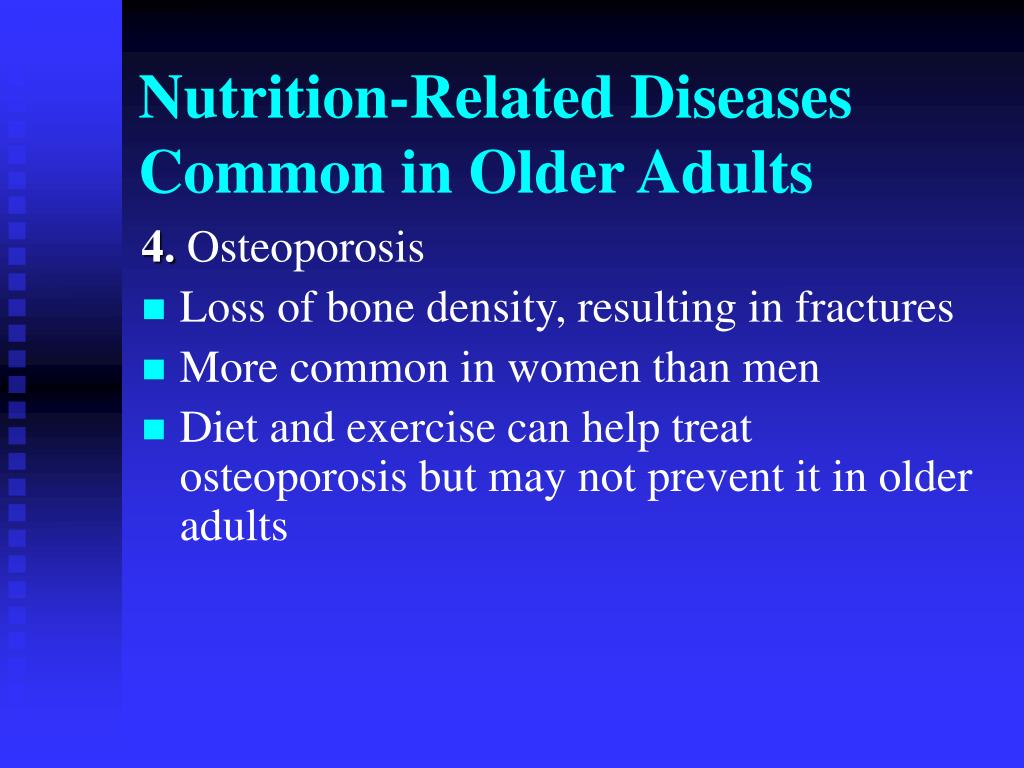 Nutrition-Related Diseases Common in Older Adults

4. Osteoporosis

- Loss of bone density, resulting in fractures
- More common in women than men
- Diet and exercise can help treat osteoporosis but may not prevent it in older adults